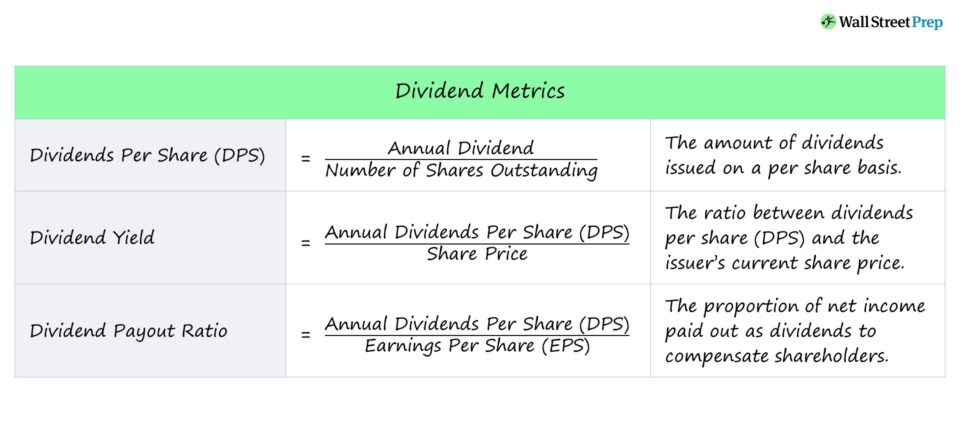 Wall Street Prep

| Dividend Metrics | | |
|---|---|---|
| Dividends Per Share (DPS) | $= \frac{\text{Annual Dividend}}{\text{Number of Shares Outstanding}}$ | The amount of dividends issued on a per share basis. |
| Dividend Yield | $= \frac{\text{Annual Dividends Per Share (DPS)}}{\text{Share Price}}$ | The ratio between dividends per share (DPS) and the issuer's current share price. |
| Dividend Payout Ratio | $= \frac{\text{Annual Dividends Per Share (DPS)}}{\text{Earnings Per Share (EPS)}}$ | The proportion of net income paid out as dividends to compensate shareholders. |